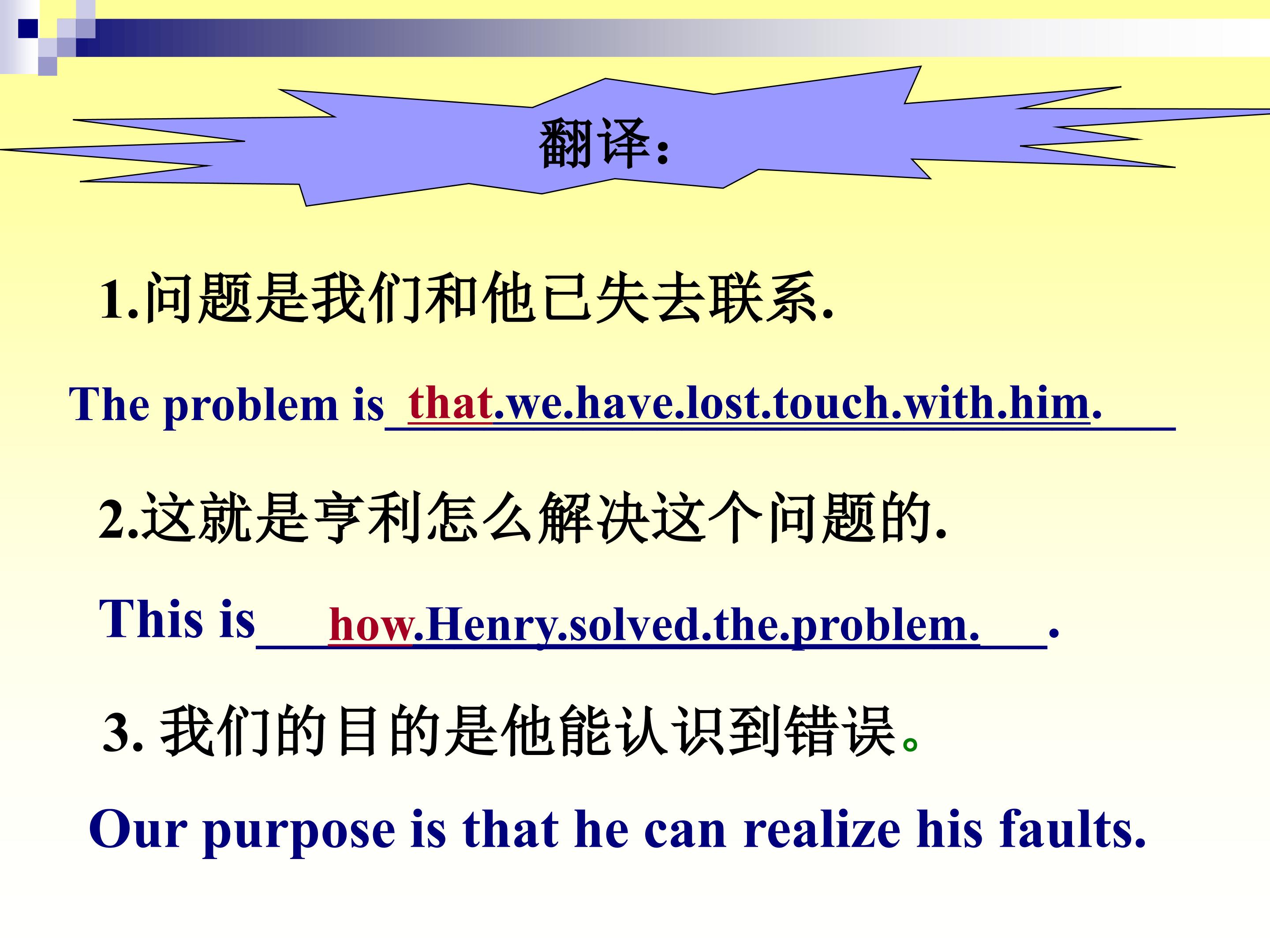 翻译:

1.问题是我们和他已失去联系.

The problem is that.we.have.lost.touch.with.him.

2.这就是亨利怎么解决这个问题的.

This is how.Henry.solved.the.problem. .

3. 我们的目的是他能认识到错误。

Our purpose is that he can realize his faults.